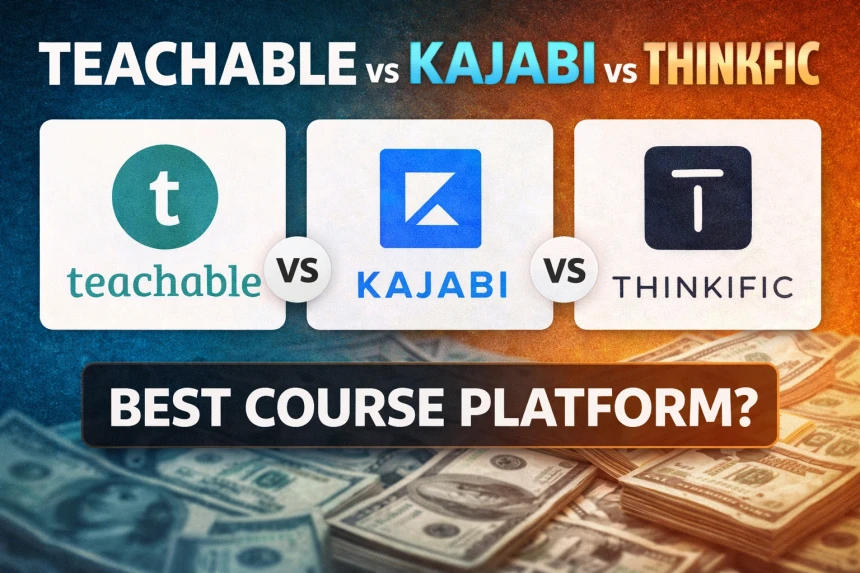 TEACHABLE vs KAJABI vs THINKFIC

t
teachable

VS

KAJABI

VS

T
THINKIFIC

BEST COURSE PLATFORM?